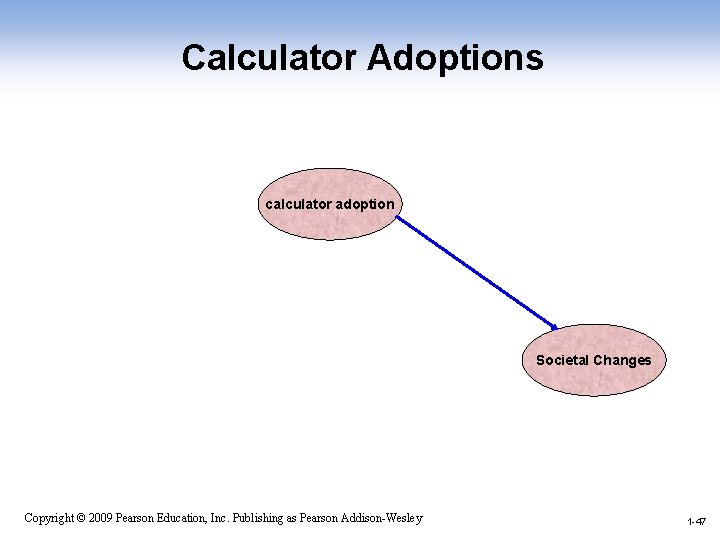 Calculator Adoptions

calculator adoption

Societal Changes

Copyright © 2009 Pearson Education, Inc. Publishing as Pearson Addison-Wesley

1-47